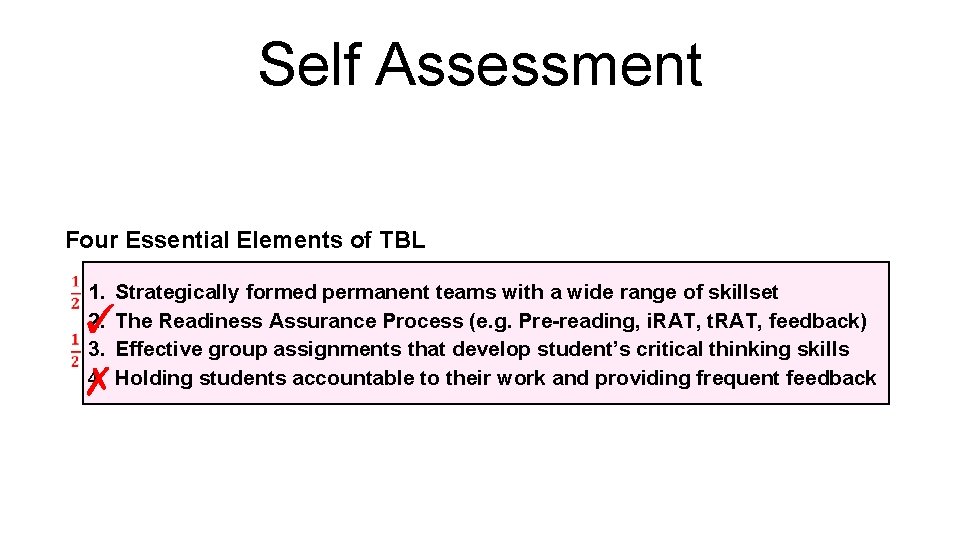 Self Assessment

Four Essential Elements of TBL

$\frac{1}{2}$ 1. Strategically formed permanent teams with a wide range of skillset
✓ 2. The Readiness Assurance Process (e.g. Pre-reading, iRAT, tRAT, feedback)
$\frac{1}{2}$ 3. Effective group assignments that develop student's critical thinking skills
✗ 4. Holding students accountable to their work and providing frequent feedback